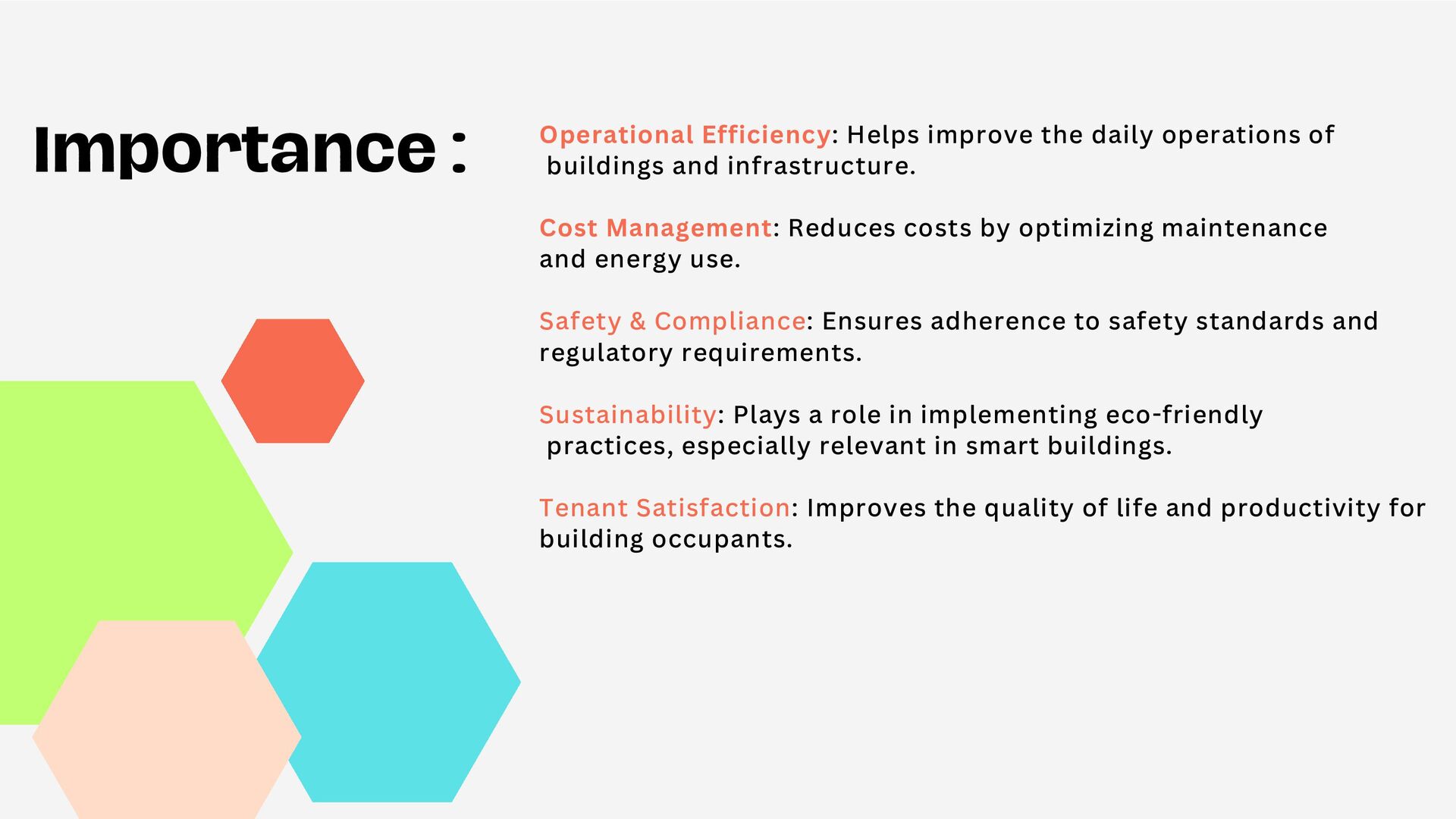 Importance :

Operational Efficiency: Helps improve the daily operations of buildings and infrastructure.

Cost Management: Reduces costs by optimizing maintenance and energy use.

Safety & Compliance: Ensures adherence to safety standards and regulatory requirements.

Sustainability: Plays a role in implementing eco-friendly practices, especially relevant in smart buildings.

Tenant Satisfaction: Improves the quality of life and productivity for building occupants.